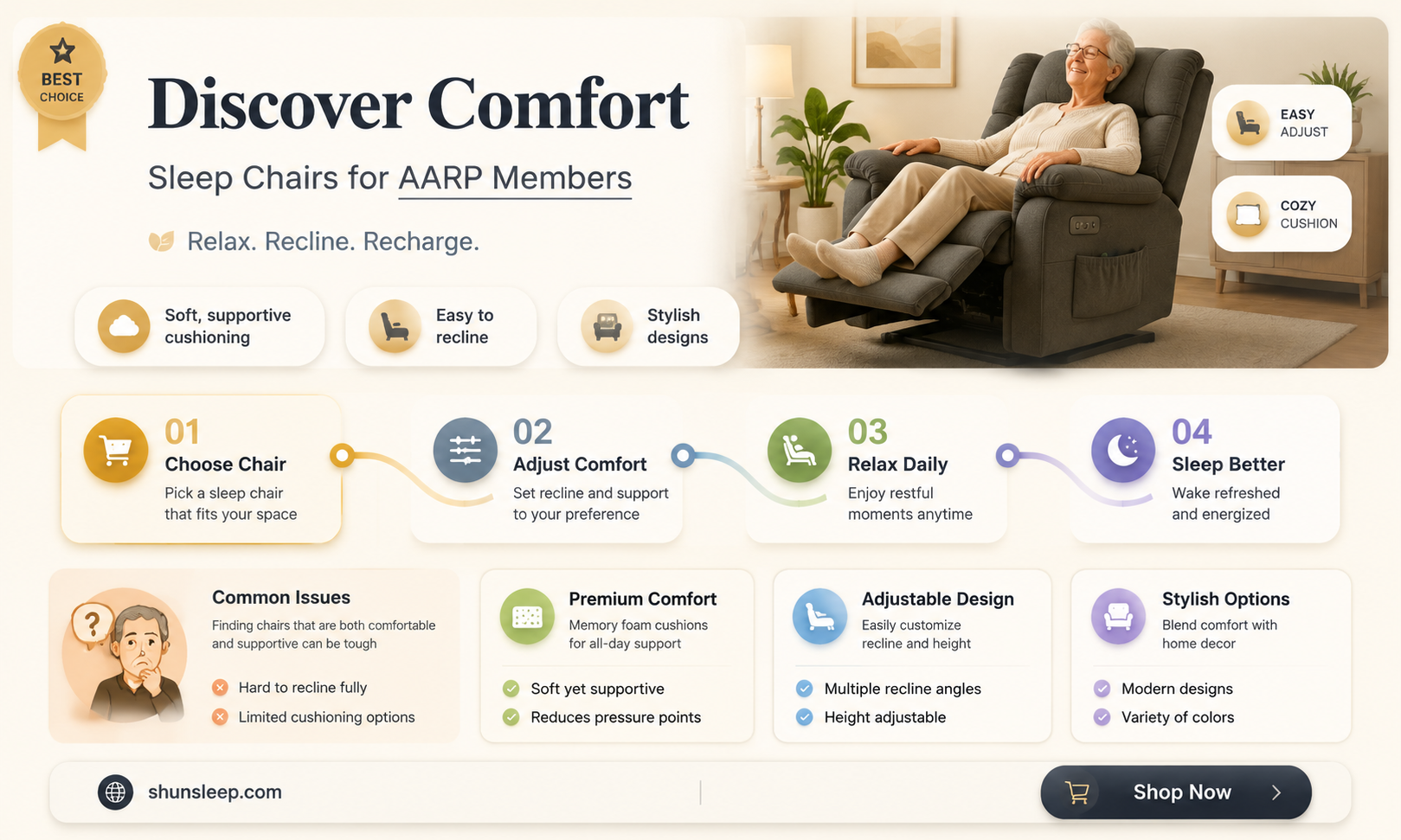 BEST CHOICE

Discover Comfort

Sleep Chairs for AARP Members

Relax. Recline. Recharge.

Soft, supportive cushioning

Easy to recline

Stylish designs

EASY ADJUST

COZY CUSHION

01
Choose Chair
Pick a sleep chair that fits your space

02
Adjust Comfort
Set recline and support to your preference

03
Relax Daily
Enjoy restful moments anytime

04
Sleep Better
Wake refreshed and energized

?

Common Issues
Finding chairs that are both comfortable and supportive can be tough
Hard to recline fully
Limited cushioning options

Premium Comfort
Memory foam cushions for all-day support
Soft yet supportive
Reduces pressure points

Adjustable Design
Easily customize recline and height
Multiple recline angles
Height adjustable

Stylish Options
Blend comfort with home decor
Modern designs
Variety of colors

shunsleep.com

Shop Now